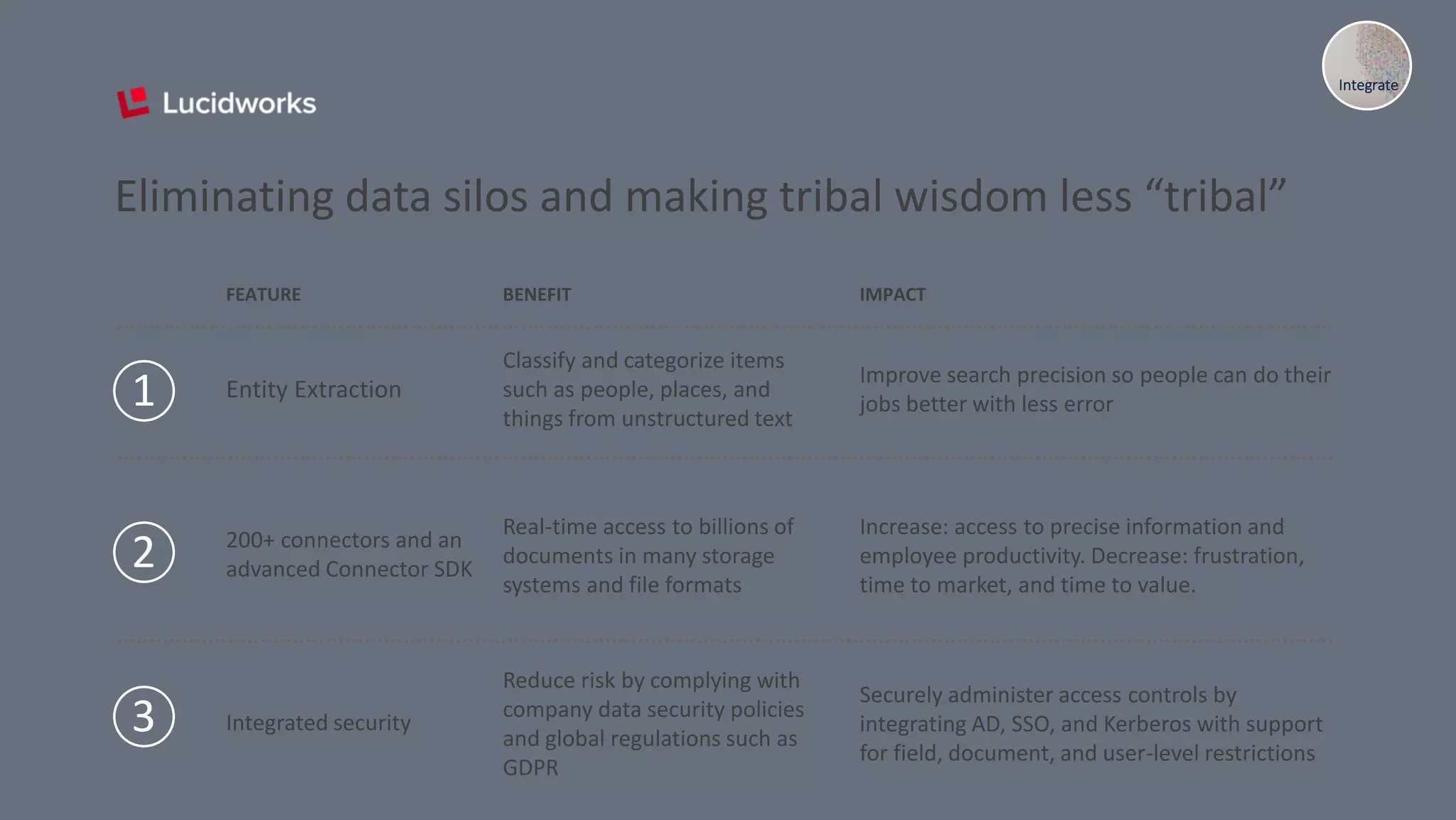 Integrate

Lucidworks

Eliminating data silos and making tribal wisdom less “tribal”

| | FEATURE | BENEFIT | IMPACT |
|---|---|---|---|
| 1 | Entity Extraction | Classify and categorize items such as people, places, and things from unstructured text | Improve search precision so people can do their jobs better with less error |
| 2 | 200+ connectors and an advanced Connector SDK | Real-time access to billions of documents in many storage systems and file formats | Increase: access to precise information and employee productivity. Decrease: frustration, time to market, and time to value. |
| 3 | Integrated security | Reduce risk by complying with company data security policies and global regulations such as GDPR | Securely administer access controls by integrating AD, SSO, and Kerberos with support for field, document, and user-level restrictions |